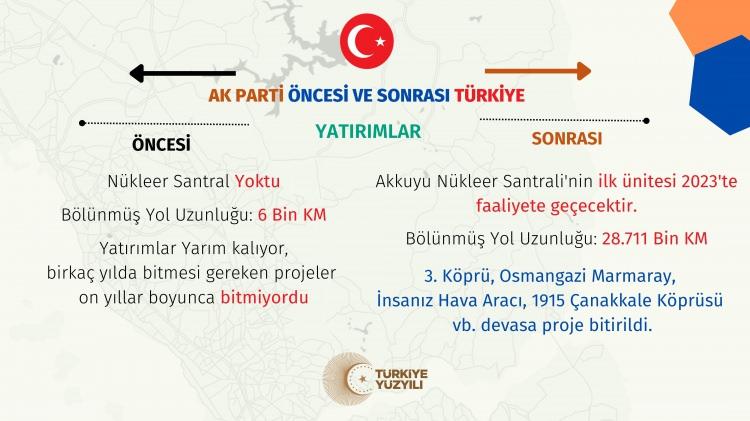 AK PARTİ ÖNCESİ VE SONRASI TÜRKİYE

YATIRIMLAR

ÖNCESİ

Nükleer Santral Yoktu

Bölünmüş Yol Uzunluğu: 6 Bin KM

Yatırımlar Yarım kalıyor, birkaç yılda bitmesi gereken projeler on yıllar boyunca bitmiyordu

SONRASI

Akkuyu Nükleer Santrali'nin ilk ünitesi 2023'te faaliyete geçecektir.

Bölünmüş Yol Uzunluğu: 28.711 Bin KM

3. Köprü, Osmangazi Marmaray, İnsanız Hava Aracı, 1915 Çanakkale Köprüsü vb. devasa proje bitirildi.

TÜRKİYE YÜZYILI